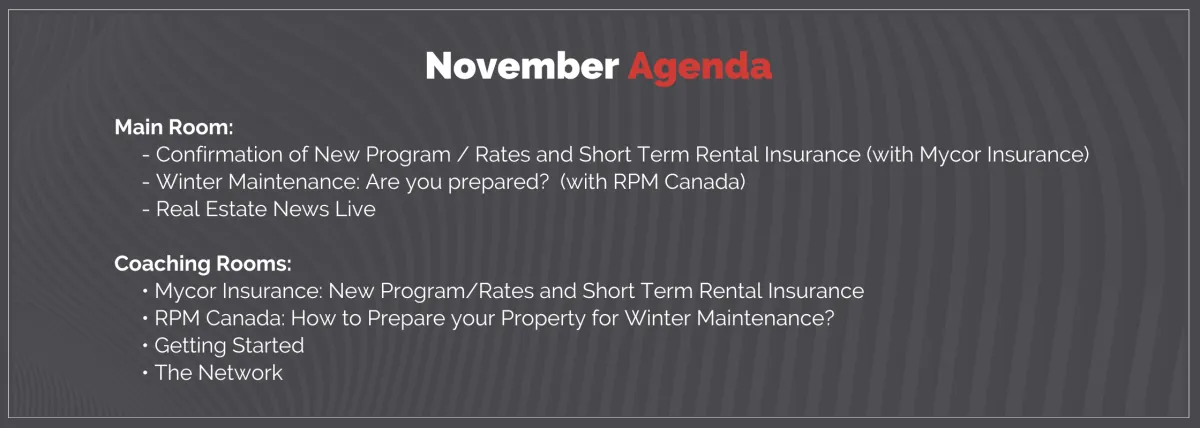 November Agenda

Main Room:
- Confirmation of New Program / Rates and Short Term Rental Insurance (with Mycor Insurance)
- Winter Maintenance: Are you prepared? (with RPM Canada)
- Real Estate News Live

Coaching Rooms:
• Mycor Insurance: New Program/Rates and Short Term Rental Insurance
• RPM Canada: How to Prepare your Property for Winter Maintenance?
• Getting Started
• The Network